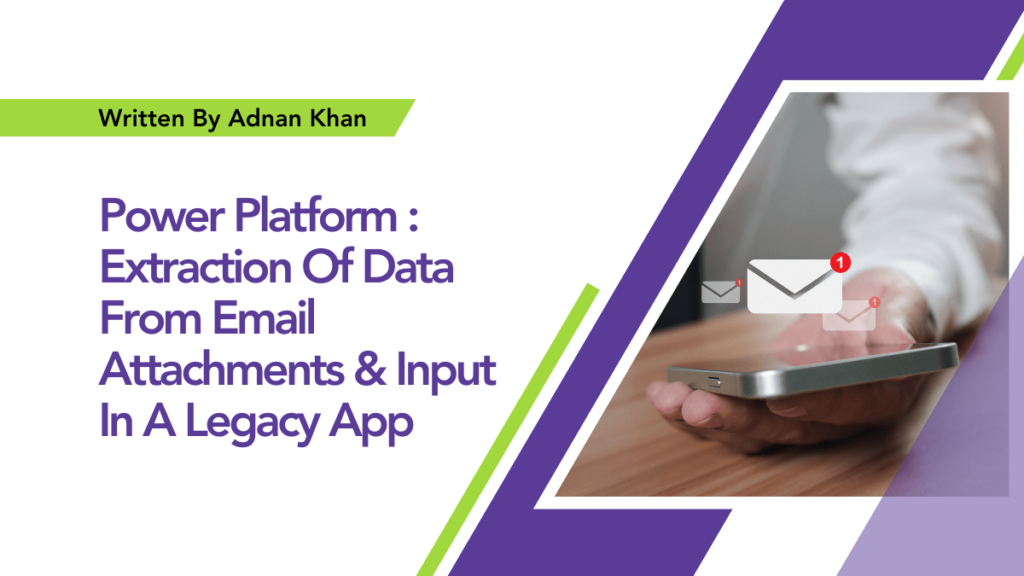 Written By Adnan Khan

Power Platform : Extraction Of Data From Email Attachments & Input In A Legacy App

1

1

1